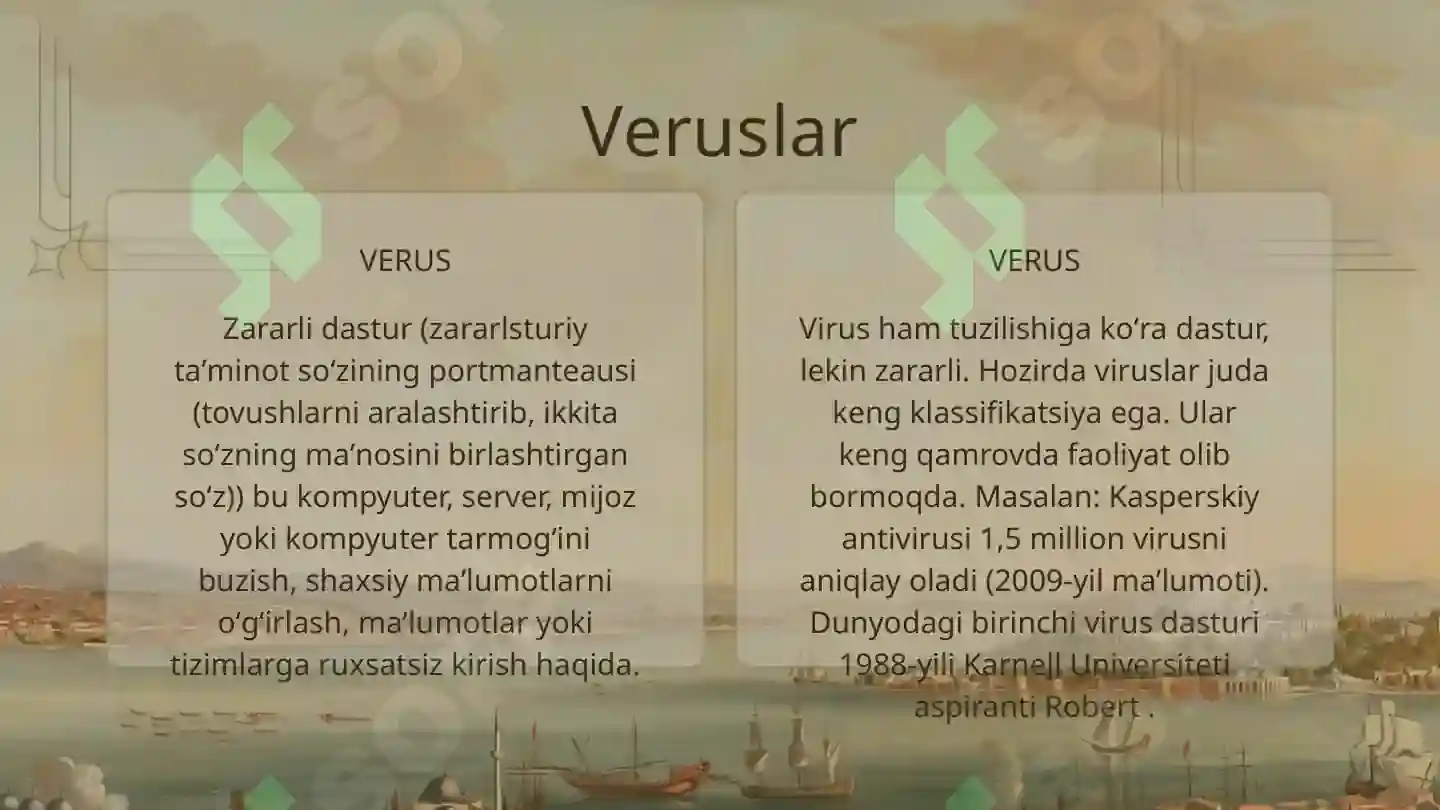 Veruslar

VERUS

Zararli dastur (zararlsturiy ta’minot so‘zining portmanteausi (tovushlarni aralashtirib, ikkita so‘zning ma’nosini birlashtirgan so‘z)) bu kompyuter, server, mijoz yoki kompyuter tarmog‘ini buzish, shaxsiy ma’lumotlarni o‘g‘irlash, ma’lumotlar yoki tizimlarga ruxsatsiz kirish haqida.

VERUS

Virus ham tuzilishiga ko‘ra dastur, lekin zararli. Hozirda viruslar juda keng klassifikatsiya ega. Ular keng qamrovda faoliyat olib bormoqda. Masalan: Kasperskiy antivirusi 1,5 million virusni aniqlay oladi (2009-yil ma’lumoti). Dunyodagi birinchi virus dasturi 1988-yili Karnell Universiteti aspiranti Robert .